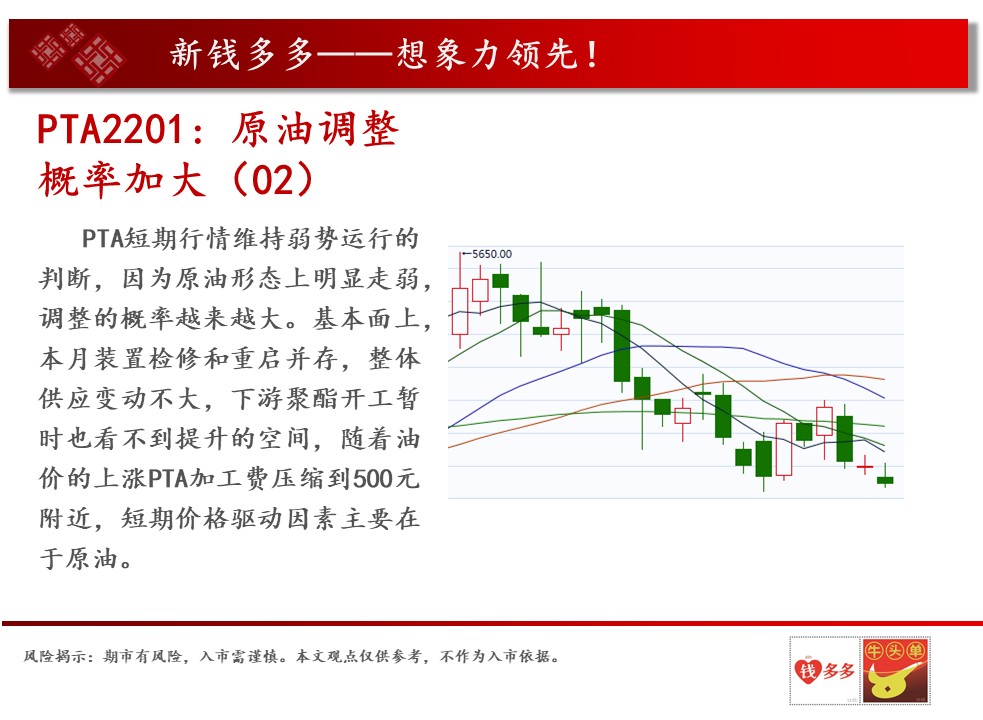 新钱多多——想象力领先！

PTA2201：原油调整概率加大（02）

PTA短期行情维持弱势运行的判断，因为原油形态上明显走弱，调整的概率越来越大。基本面上，本月装置检修和重启并存，整体供应变动不大，下游聚酯开工暂时也看不到提升的空间，随着油价的上涨PTA加工费压缩到500元附近，短期价格驱动因素主要在于原油。

5650.00

风险揭示：期市有风险，入市需谨慎。本文观点仅供参考，不作为入市依据。

钱多多

牛头单